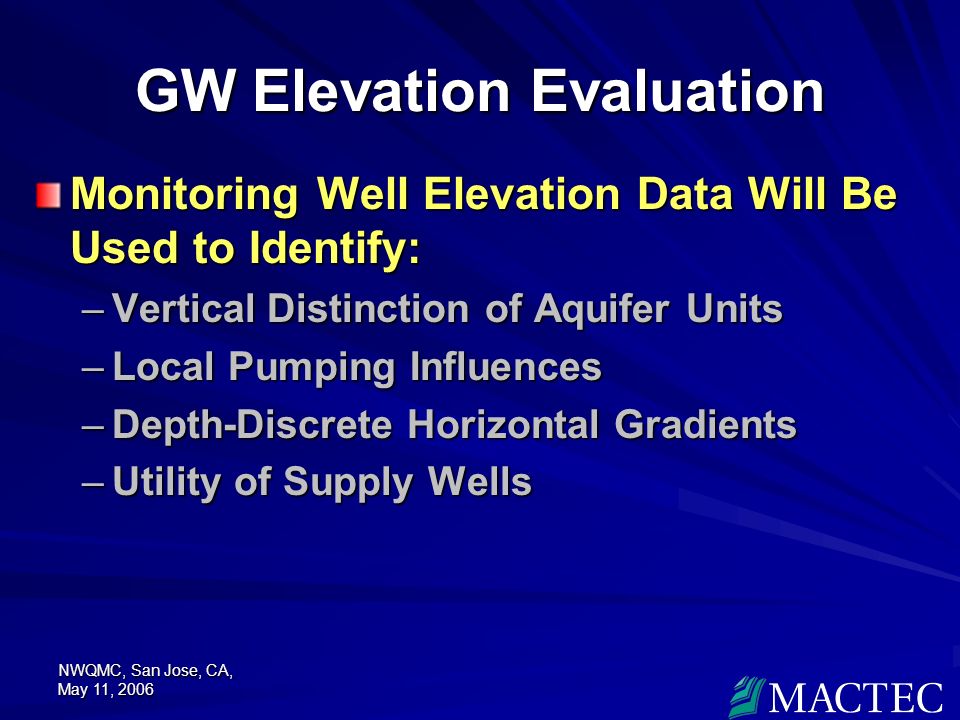 GW Elevation Evaluation

Monitoring Well Elevation Data Will Be Used to Identify:

– Vertical Distinction of Aquifer Units
– Local Pumping Influences
– Depth-Discrete Horizontal Gradients
– Utility of Supply Wells

NWQMC, San Jose, CA, May 11, 2006

MACTEC